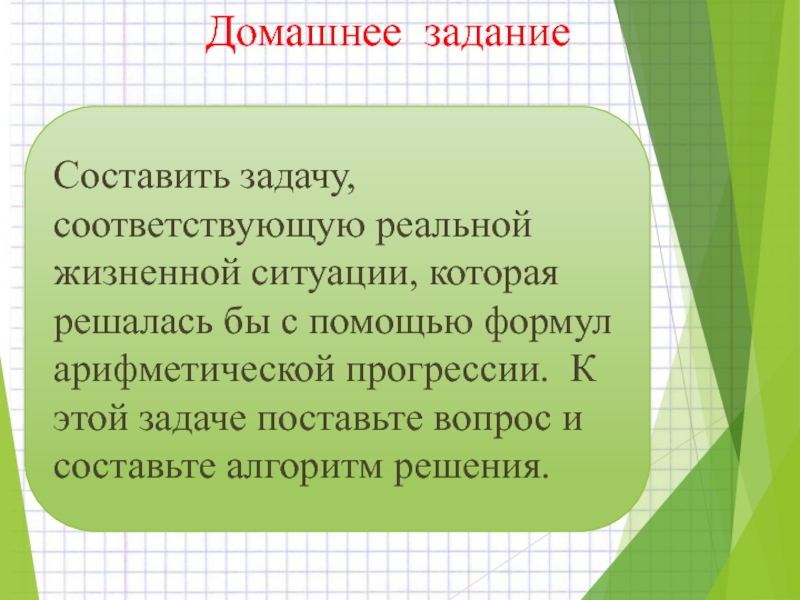 Домашнее задание

Составить задачу, соответствующую реальной жизненной ситуации, которая решалась бы с помощью формул арифметической прогрессии. К этой задаче поставьте вопрос и составьте алгоритм решения.